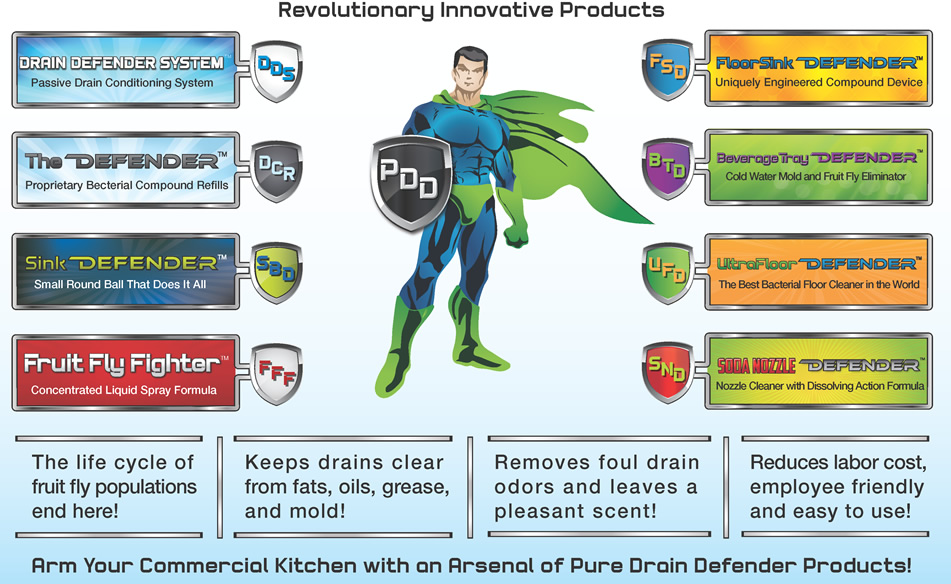 Revolutionary Innovative Products

DRAIN DEFENDER SYSTEM
Passive Drain Conditioning System
DDS

The DEFENDER™
Proprietary Becterial Compound Refills
DCR

Sink DEFENDER™
Small Round Ball That Does It All
SBD

Fruit Fly Fighter™
Concentrated Liquid Spray Formula
FFF

PDD

FSD
FloorSink DEFENDER™
Uniquely Engineered Compound Device

BTD
BeverageTray DEFENDER™
Cold Water Mold and Fruit Fly Eliminator

UFD
UltraFloor DEFENDER™
The Best Bacterial Floor Cleaner in the World

SND
SODA NOZZLE DEFENDER™
Nozzle Cleaner with Dissolving Action Formula

The life cycle of fruit fly populations end here!

Keeps drains clear from fats, oils, grease, and mold!

Removes foul drain odors and leaves a pleasant scent!

Reduces labor cost, employee friendly and easy to use!

Arm Your Commercial Kitchen with an Arsenal of Pure Drain Defender Products!